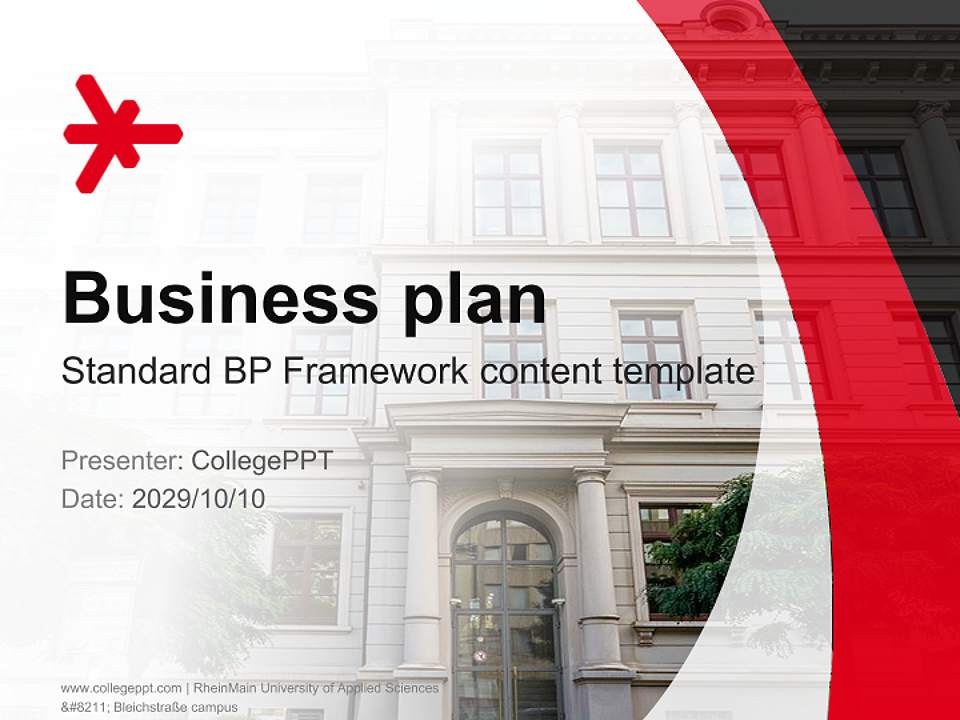 Business plan

Standard BP Framework content template

Presenter: CollegePPT
Date: 2029/10/10

www.collegeppt.com | RheinMain University of Applied Sciences &#8211; Bleichstraße campus